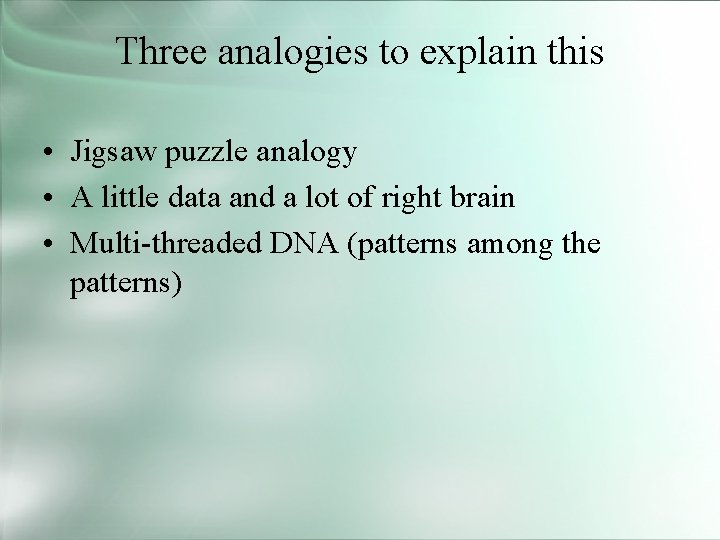 Three analogies to explain this

• Jigsaw puzzle analogy
• A little data and a lot of right brain
• Multi-threaded DNA (patterns among the patterns)